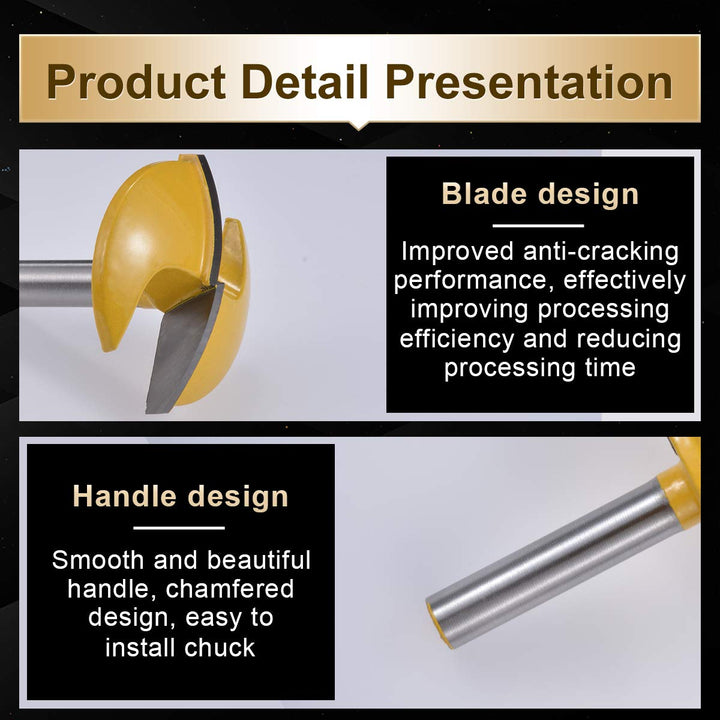 Product Detail Presentation

Blade design

Improved anti-cracking performance, effectively improving processing efficiency and reducing processing time

Handle design

Smooth and beautiful handle, chamfered design, easy to install chuck